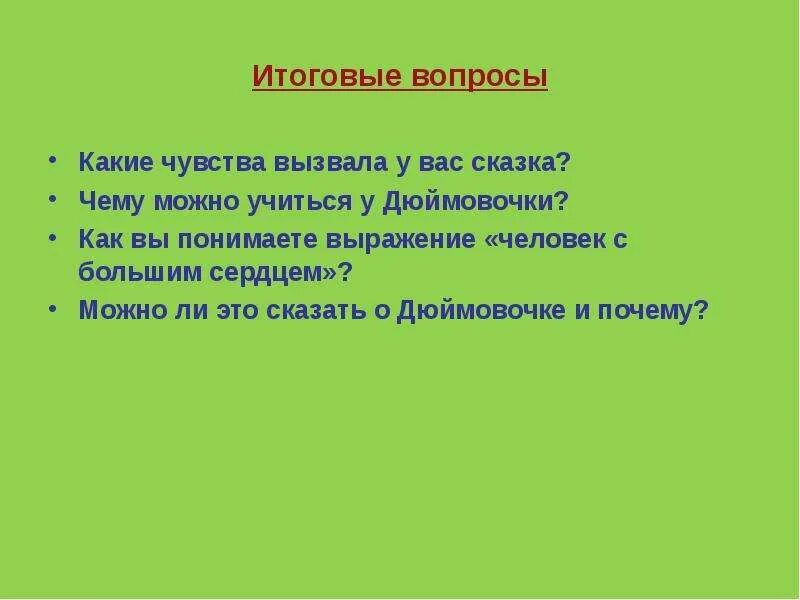 Итоговые вопросы

• Какие чувства вызвала у вас сказка?
• Чему можно учиться у Дюймовочки?
• Как вы понимаете выражение «человек с большим сердцем»?
• Можно ли это сказать о Дюймовочке и почему?